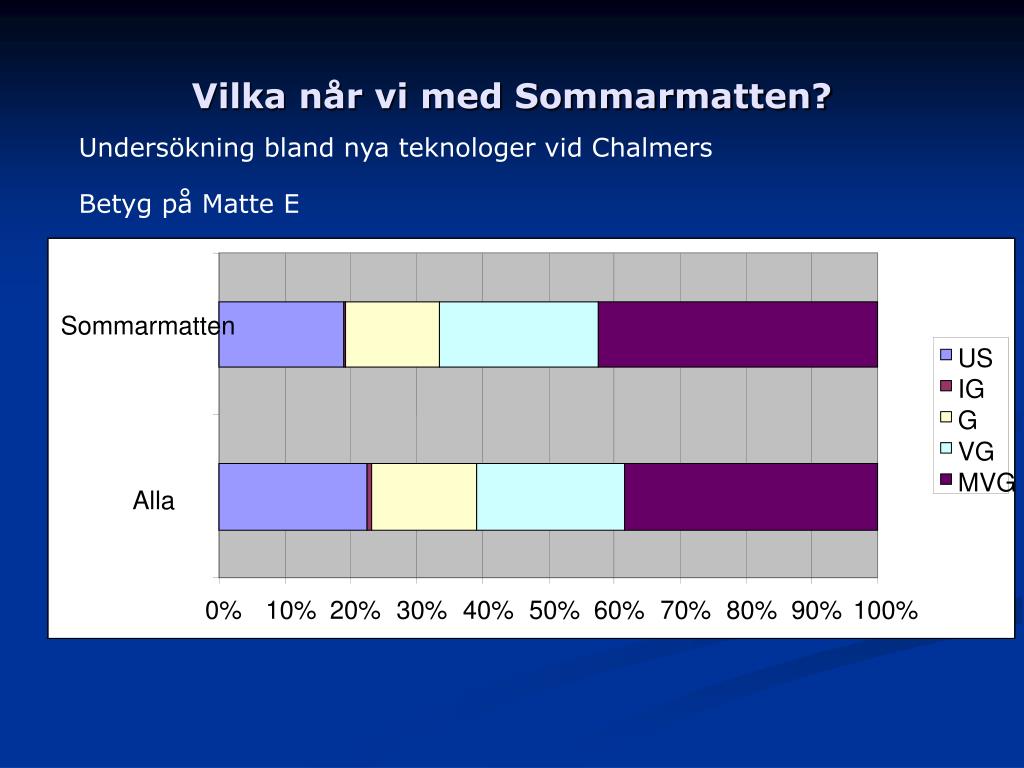 Vilka når vi med Sommarmatten?

Undersökning bland nya teknologer vid Chalmers

Betyg på Matte E

Sommarmatten

Alla

0% 10% 20% 30% 40% 50% 60% 70% 80% 90% 100%

US
IG
G
VG
MVG